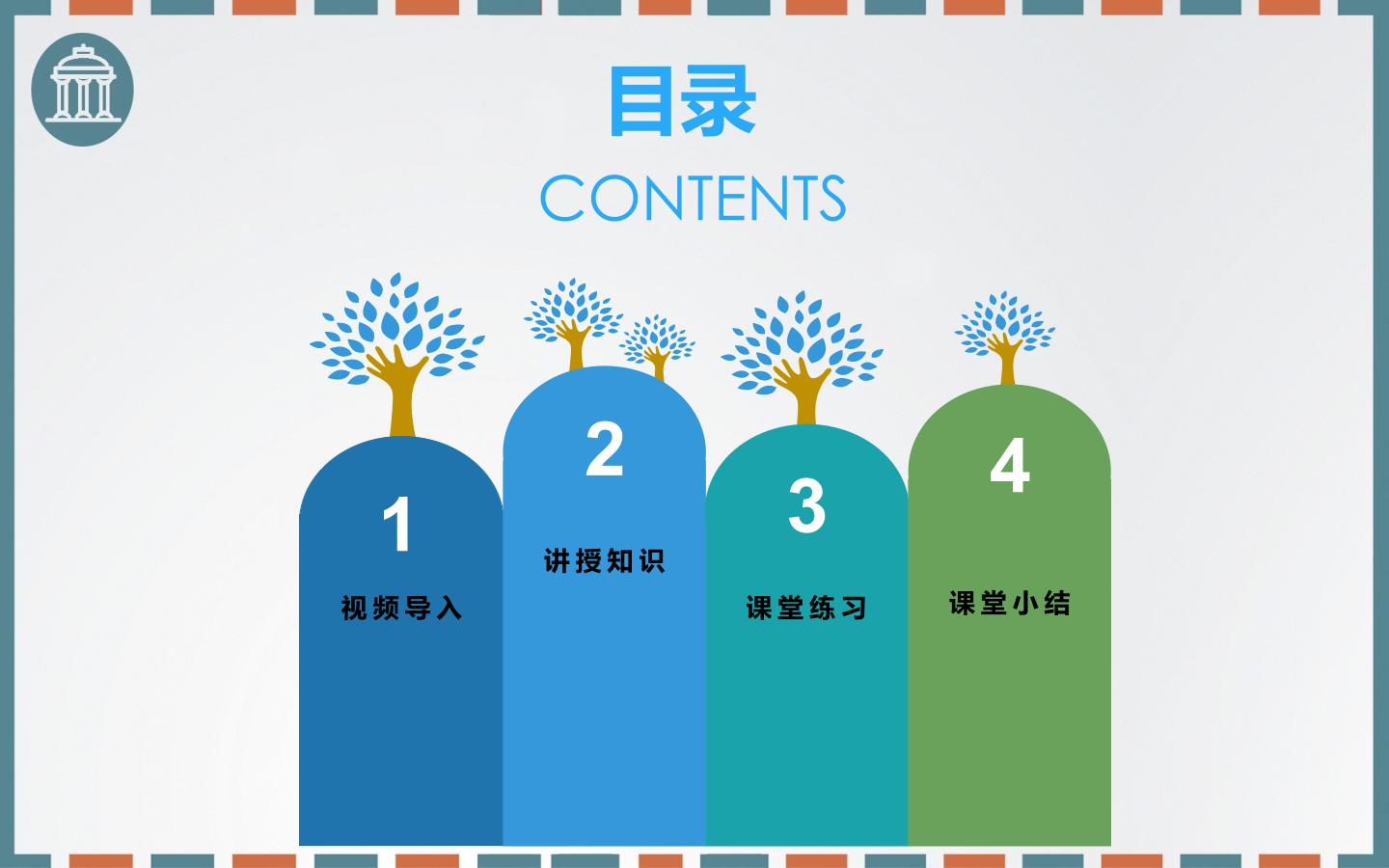 目录

CONTENTS

1
视频导入

2
讲授知识

3
课堂练习

4
课堂小结